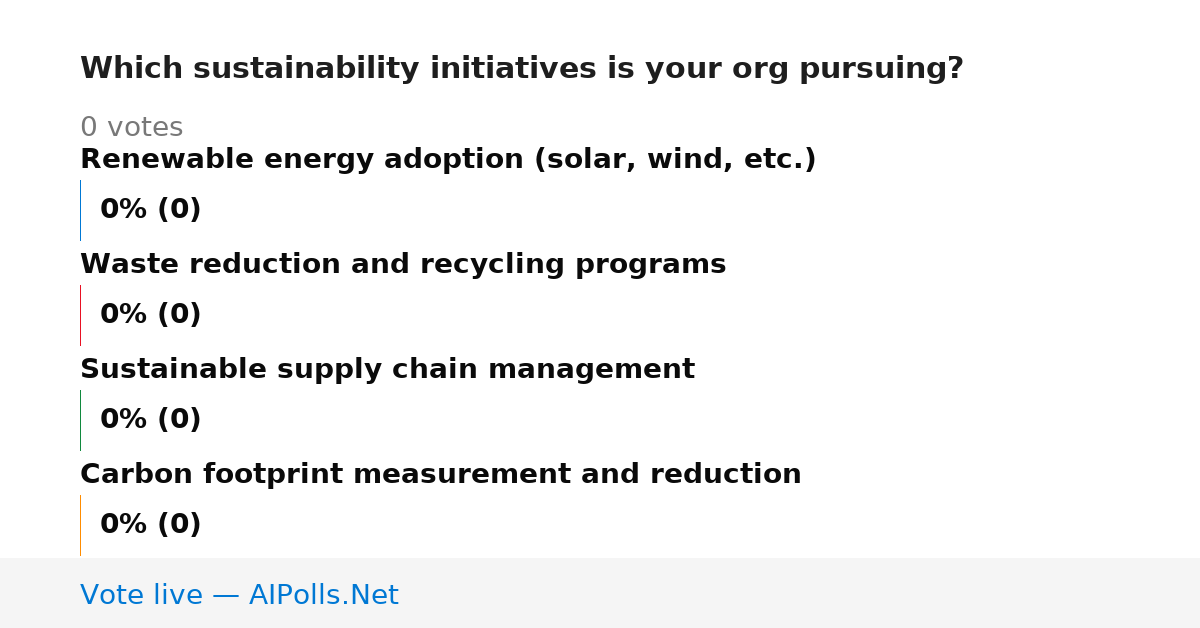 Which sustainability initiatives is your org pursuing?

0 votes

Renewable energy adoption (solar, wind, etc.)

0% (0)

Waste reduction and recycling programs

0% (0)

Sustainable supply chain management

0% (0)

Carbon footprint measurement and reduction

0% (0)

Vote live — AIPolls.Net